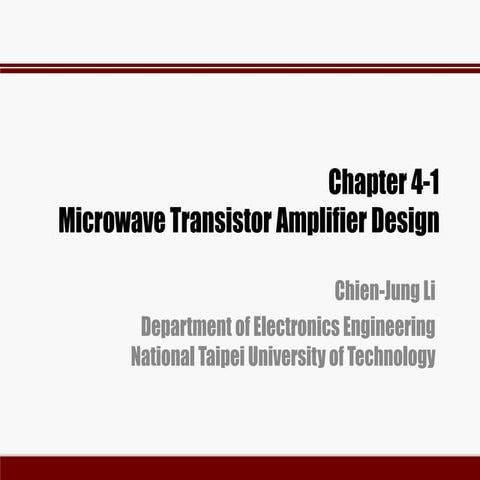 Chapter 4-1
Microwave Transistor Amplifier Design

Chien-Jung Li

Department of Electronics Engineering
National Taipei University of Technology